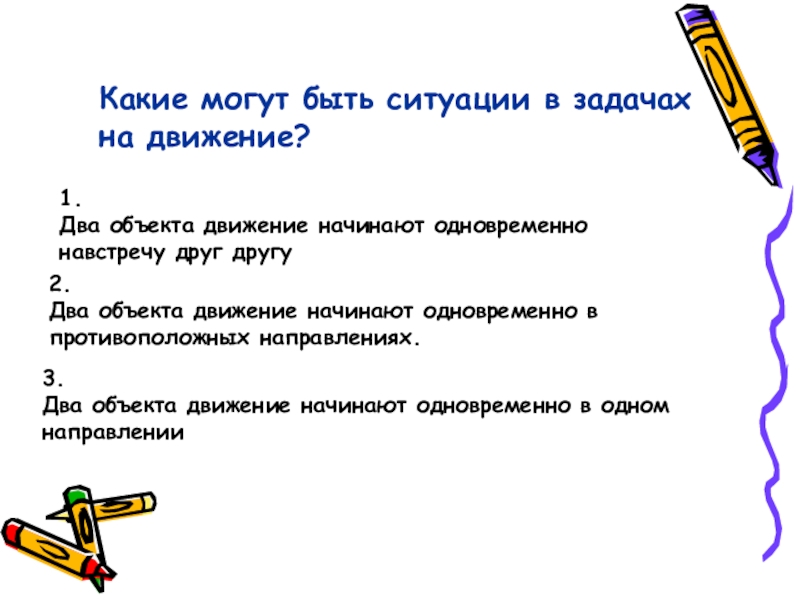 Какие могут быть ситуации в задачах на движение?

1.
Два объекта движение начинают одновременно навстречу друг другу

2.
Два объекта движение начинают одновременно в противоположных направлениях.

3.
Два объекта движение начинают одновременно в одном направлении